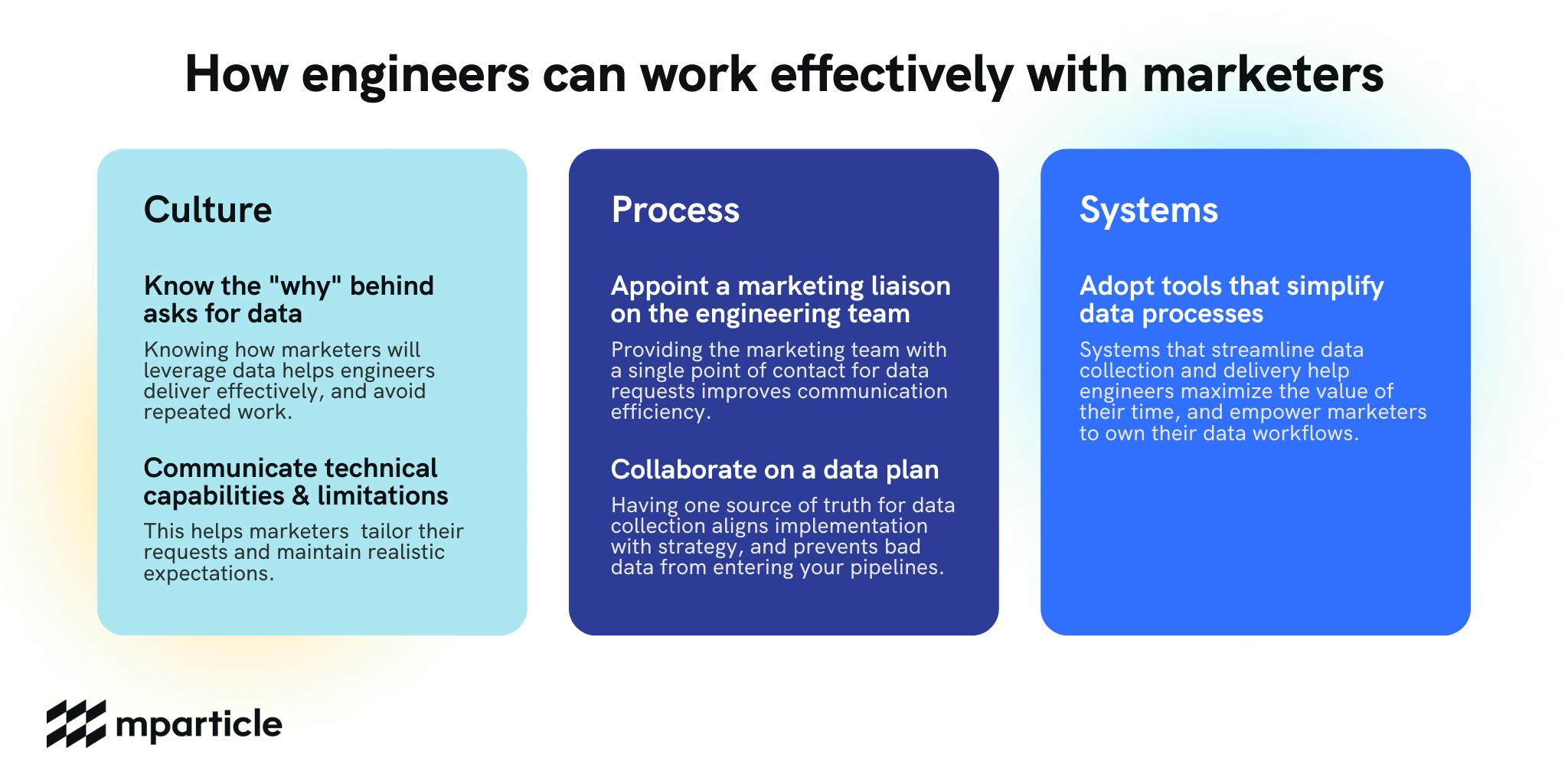 How engineers can work effectively with marketers

Culture

Know the "why" behind asks for data

Knowing how marketers will leverage data helps engineers deliver effectively, and avoid repeated work.

Communicate technical capabilities & limitations

This helps marketers tailor their requests and maintain realistic expectations.

Process

Appoint a marketing liaison on the engineering team

Providing the marketing team with a single point of contact for data requests improves communication efficiency.

Collaborate on a data plan

Having one source of truth for data collection aligns implementation with strategy, and prevents bad data from entering your pipelines.

Systems

Adopt tools that simplify data processes

Systems that streamline data collection and delivery help engineers maximize the value of their time, and empower marketers to own their data workflows.

mparticle